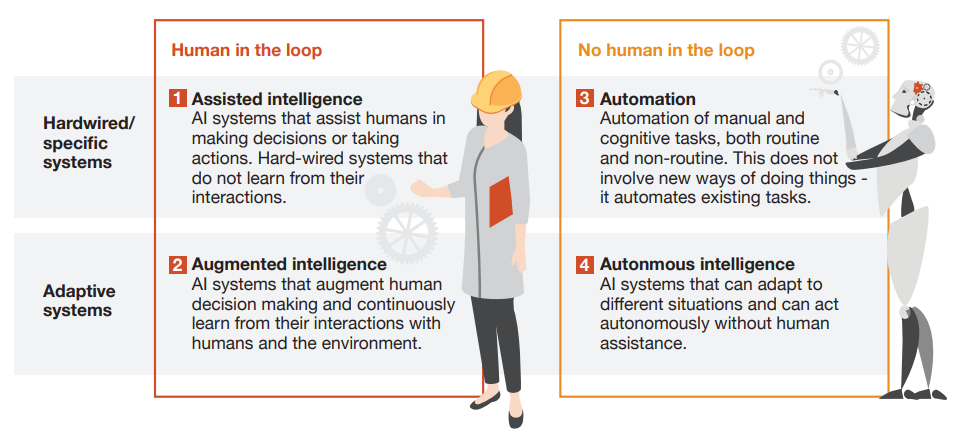 Human in the loop

No human in the loop

Hardwired/ specific systems

1 Assisted intelligence
AI systems that assist humans in making decisions or taking actions. Hard-wired systems that do not learn from their interactions.

3 Automation
Automation of manual and cognitive tasks, both routine and non-routine. This does not involve new ways of doing things - it automates existing tasks.

Adaptive systems

2 Augmented intelligence
AI systems that augment human decision making and continuously learn from their interactions with humans and the environment.

4 Autonmous intelligence
AI systems that can adapt to different situations and can act autonomously without human assistance.